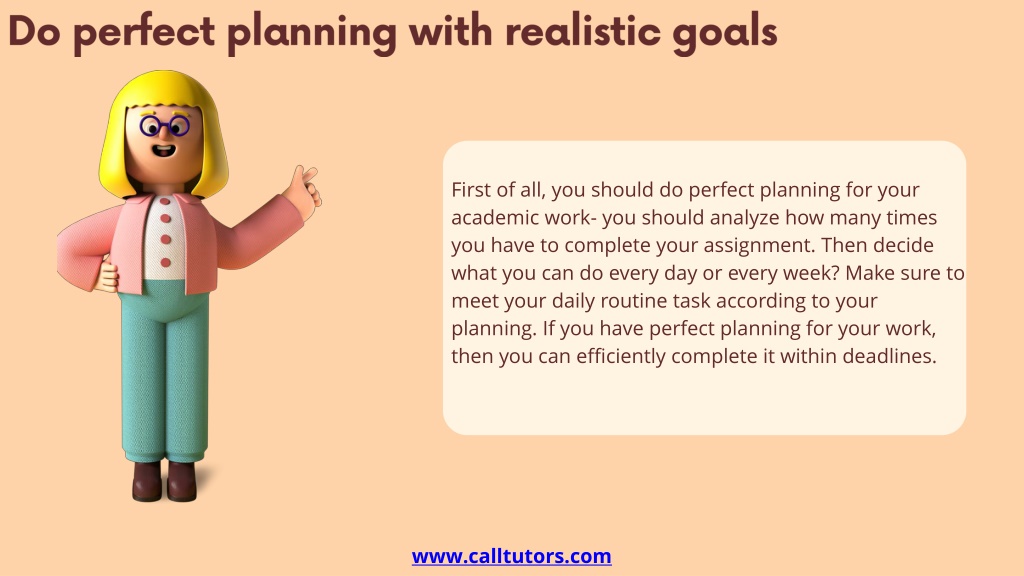 Do perfect planning with realistic goals

First of all, you should do perfect planning for your academic work- you should analyze how many times you have to complete your assignment. Then decide what you can do every day or every week? Make sure to meet your daily routine task according to your planning. If you have perfect planning for your work, then you can efficiently complete it within deadlines.

www.calltutors.com